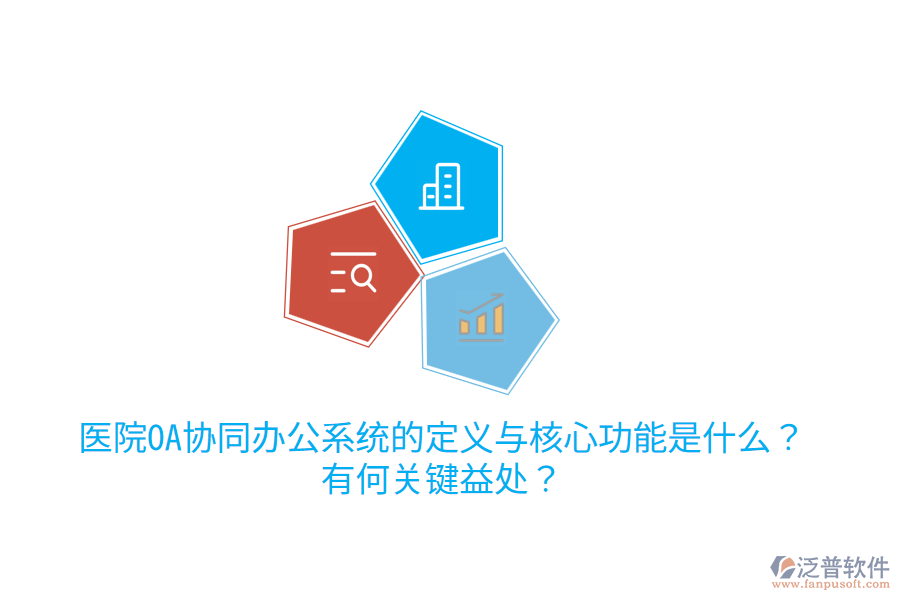 医院OA协同办公系统的定义与核心功能是什么？有何关键益处？

泛普软件
www.fanpusoft.com